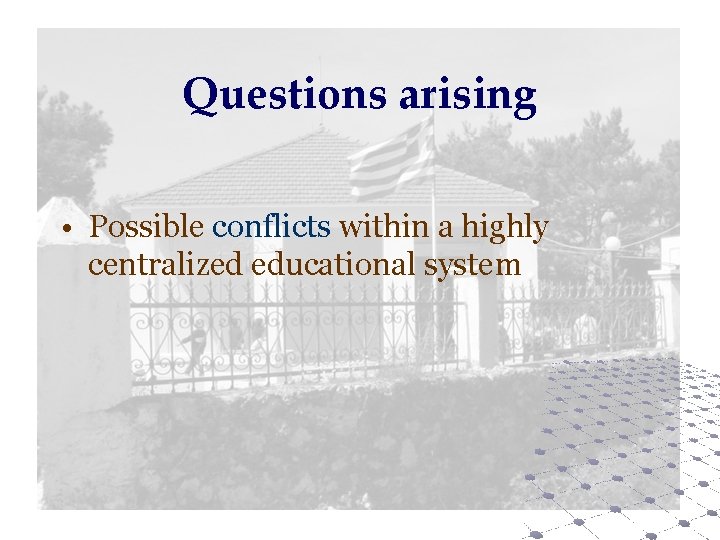 Questions arising

• Possible conflicts within a highly centralized educational system